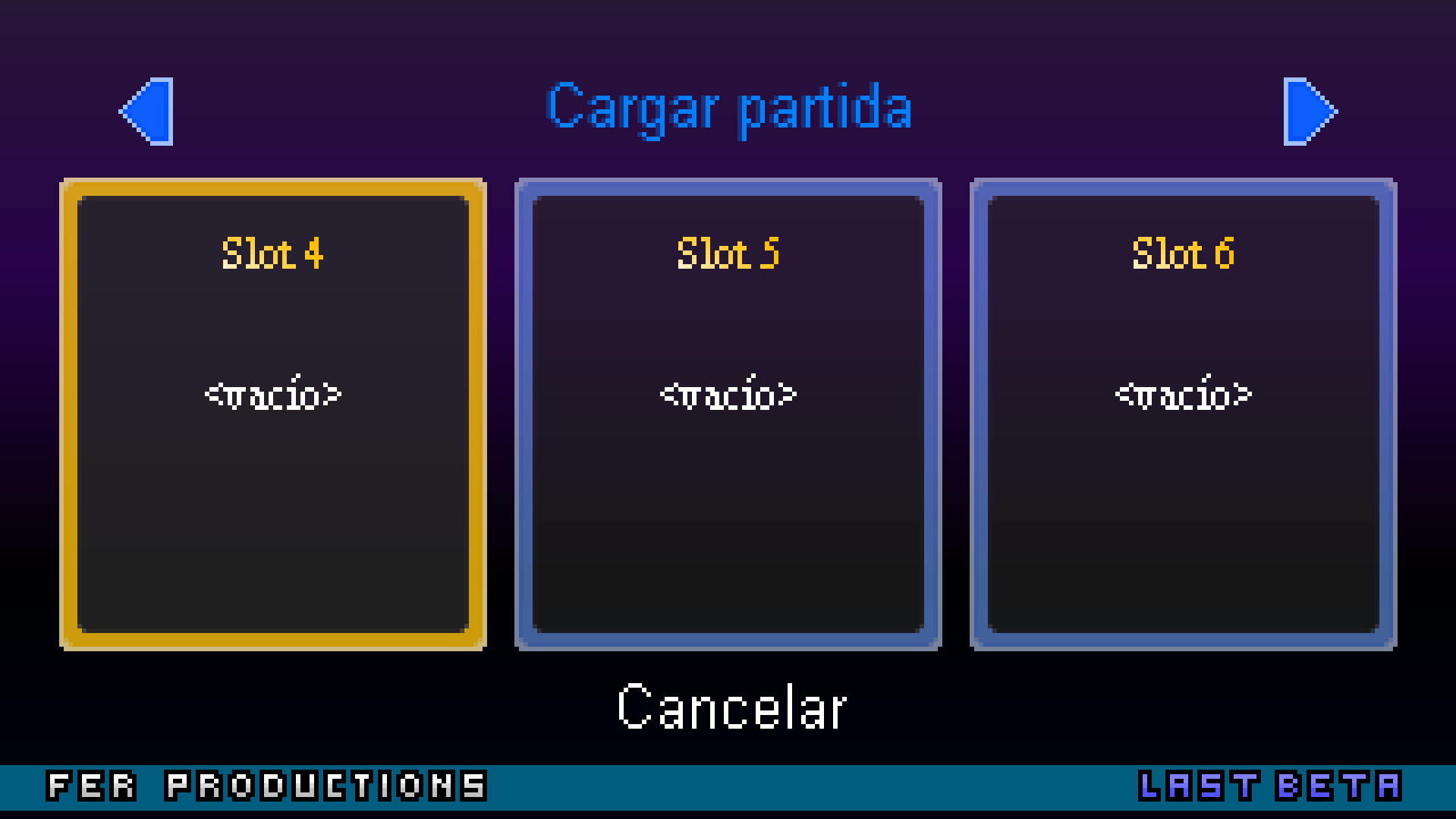 Cargar partida

Slot 4

<vacío>

Slot 5

<vacío>

Slot 6

<vacío>

Cancelar

FER PRODUCTIONS

LAST BETA